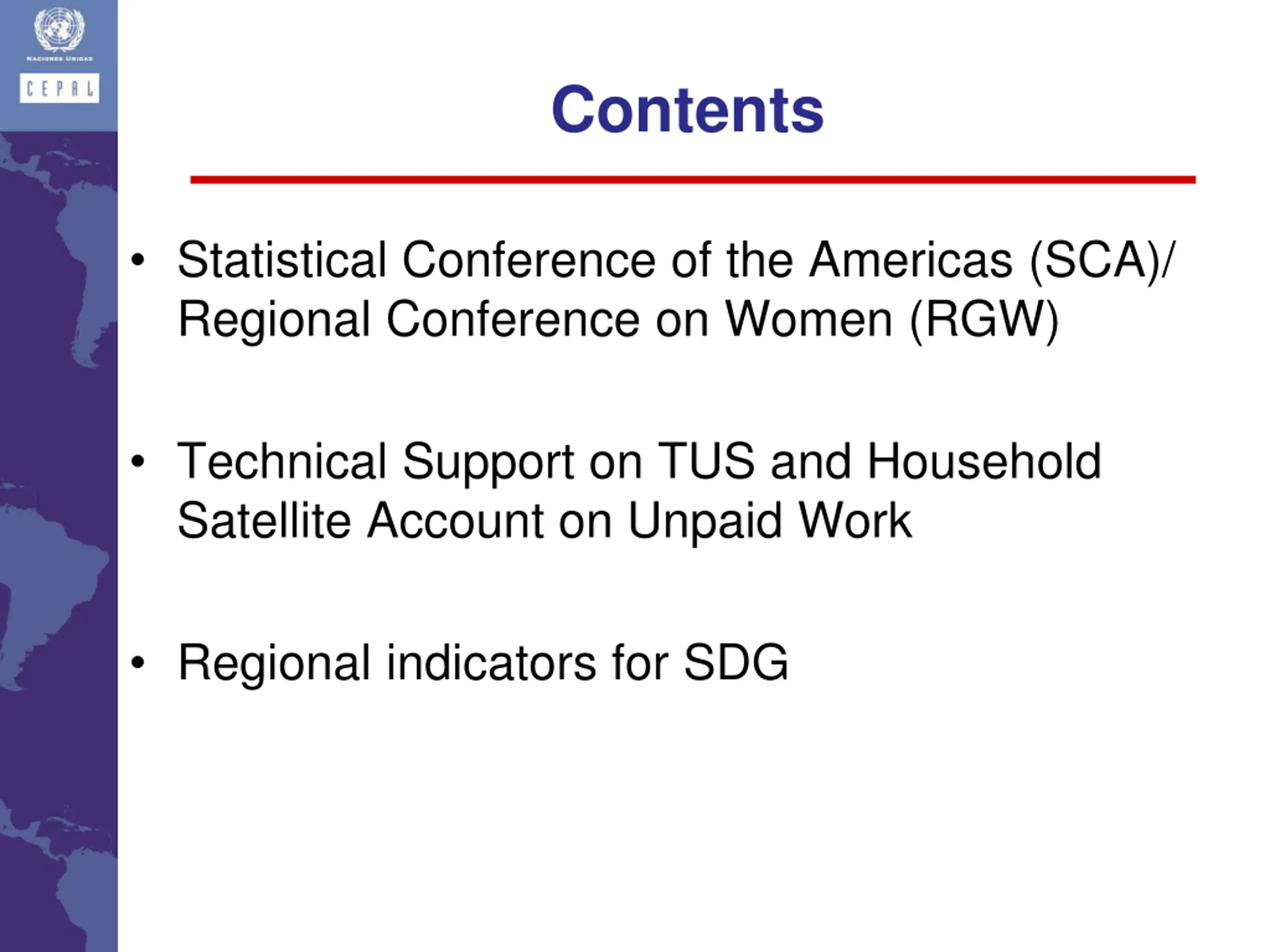 NACIONES UNIDAS

CEPAL

Contents

• Statistical Conference of the Americas (SCA)/ Regional Conference on Women (RGW)

• Technical Support on TUS and Household Satellite Account on Unpaid Work

• Regional indicators for SDG